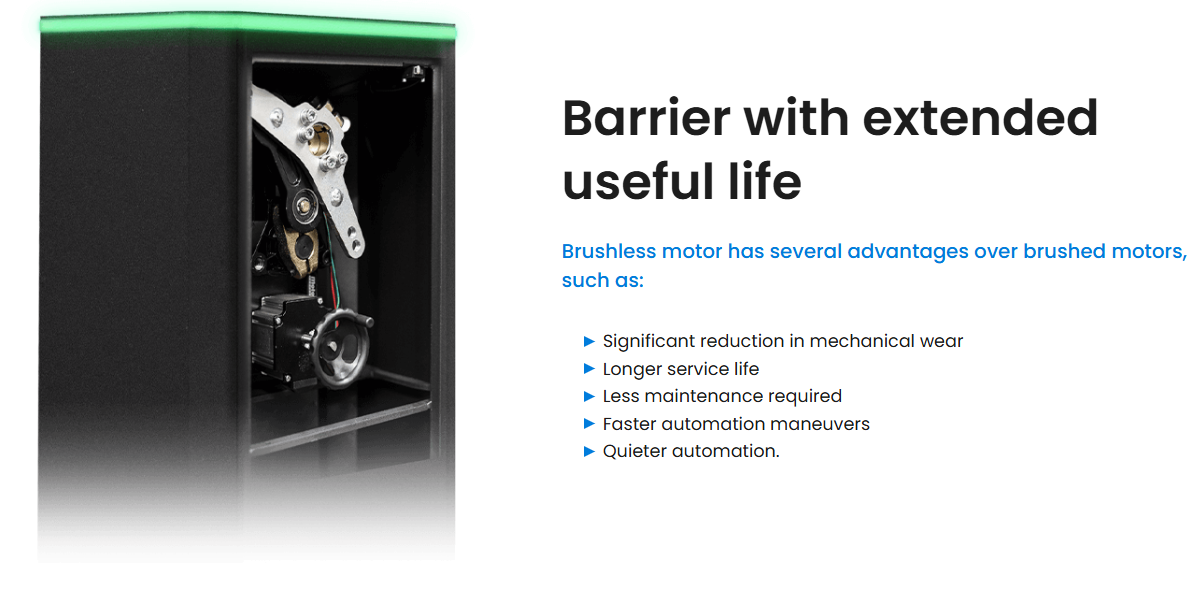 Barrier with extended useful life

Brushless motor has several advantages over brushed motors, such as:

► Significant reduction in mechanical wear
► Longer service life
► Less maintenance required
► Faster automation maneuvers
► Quieter automation.